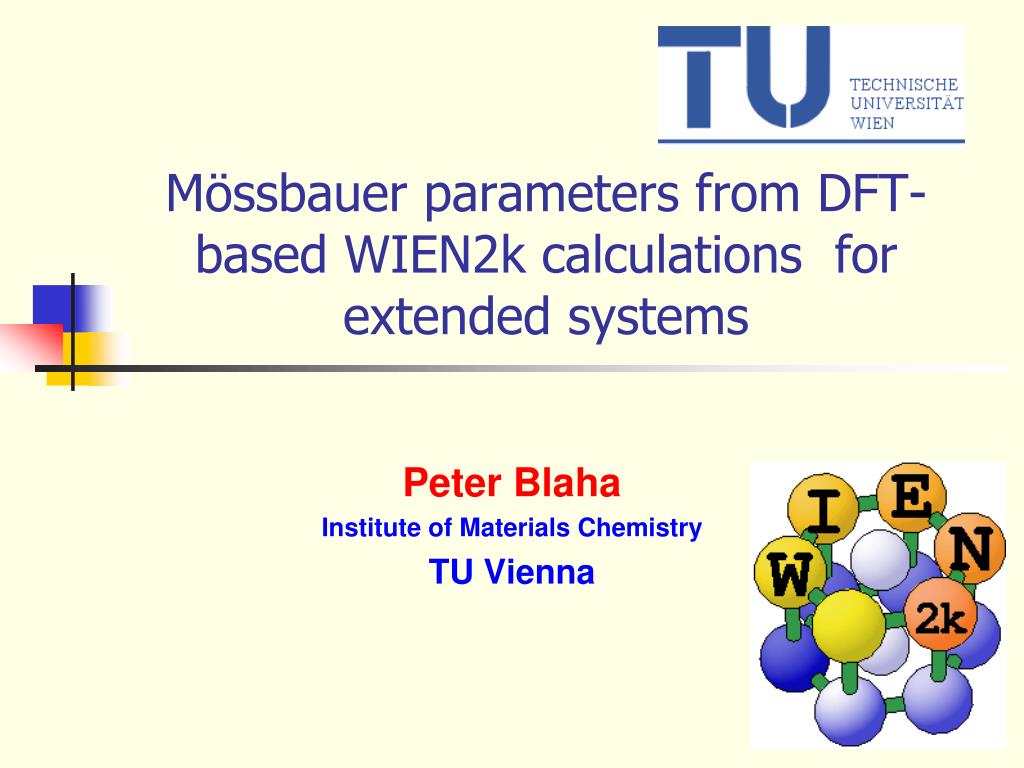 TU
TECHNISCHE
UNIVERSITÄT
WIEN

Mössbauer parameters from DFT-based WIEN2k calculations for extended systems

Peter Blaha
Institute of Materials Chemistry
TU Vienna

W I E N 2k